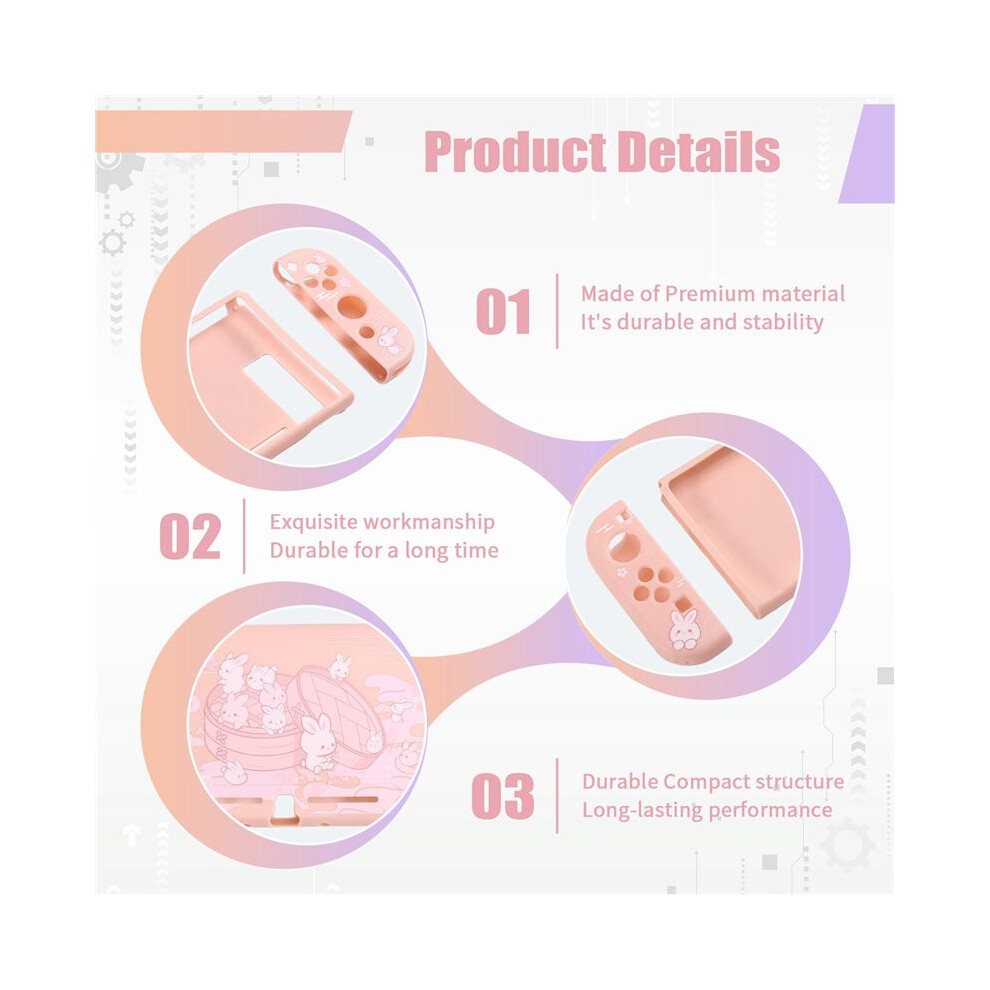 Product Details

01
Made of Premium material
It's durable and stability

02
Exquisite workmanship
Durable for a long time

03
Durable Compact structure
Long-lasting performance